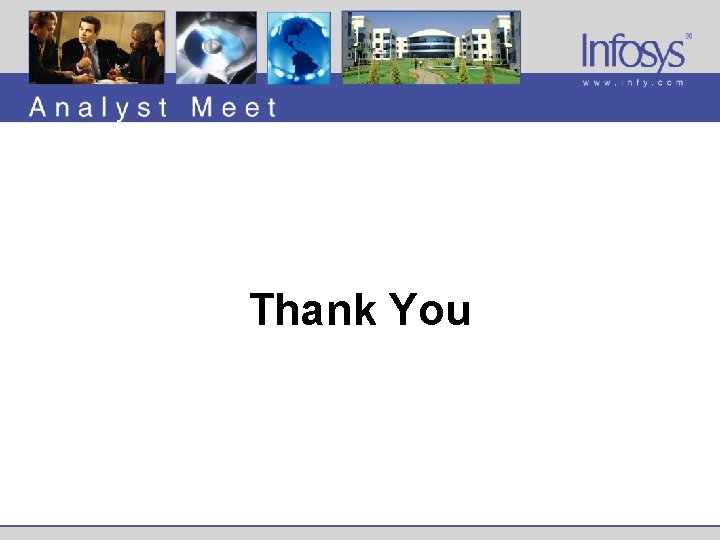 Infosys®
www.infy.com

Analyst Meet

Thank You